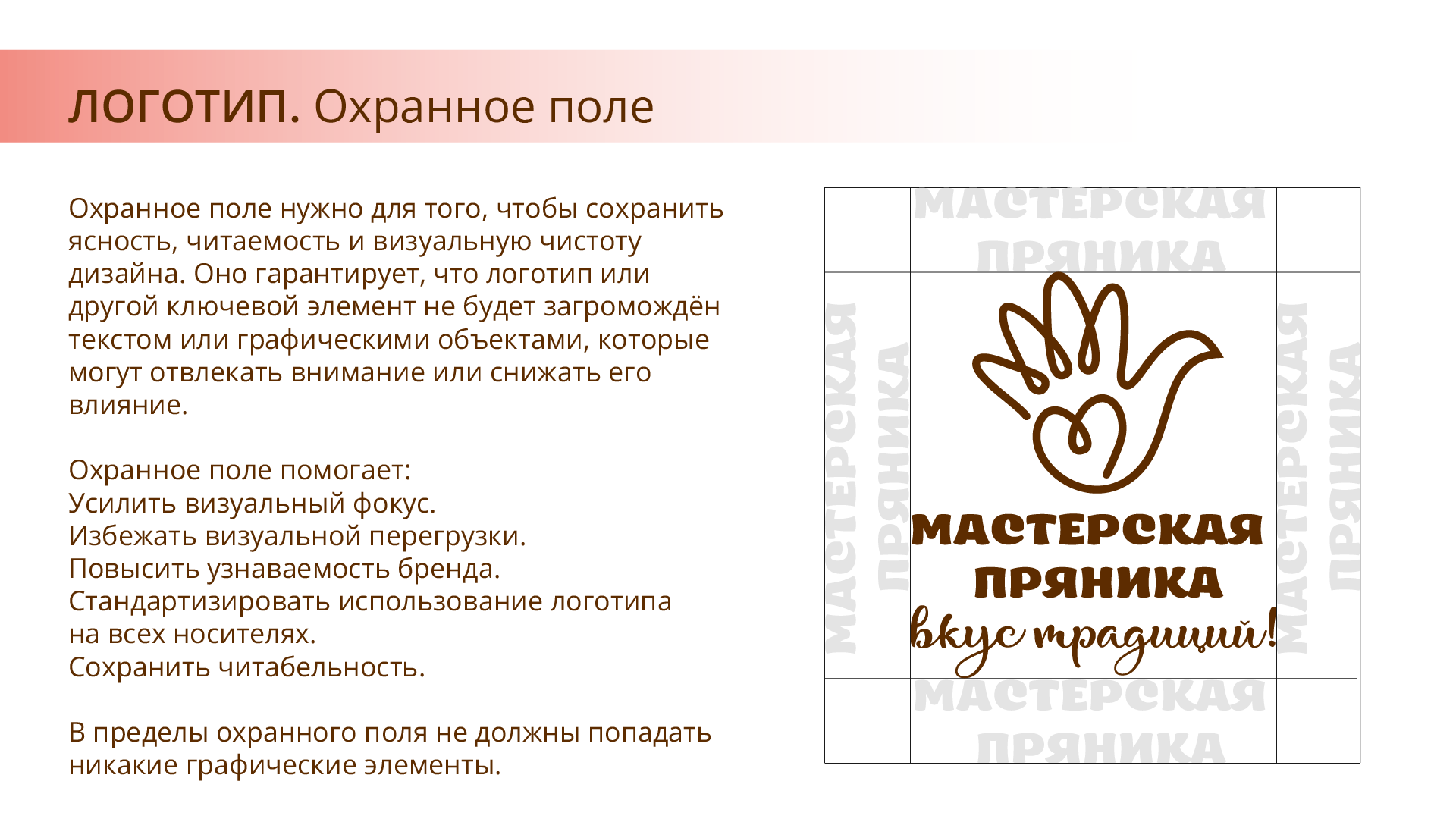 ЛОГОТИП. Охранное поле

Охранное поле нужно для того, чтобы сохранить ясность, читаемость и визуальную чистоту дизайна. Оно гарантирует, что логотип или другой ключевой элемент не будет загромождён текстом или графическими объектами, которые могут отвлекать внимание или снижать его влияние.

Охранное поле помогает:
Усилить визуальный фокус.
Избежать визуальной перегрузки.
Повысить узнаваемость бренда.
Стандартизировать использование логотипа на всех носителях.
Сохранить читабельность.

В пределы охранного поля не должны попадать никакие графические элементы.

МАСТЕРСКАЯ ПРЯНИКА

МАСТЕРСКАЯ ПРЯНИКА

МАСТЕРСКАЯ ПРЯНИКА
вкус традиций!

МАСТЕРСКАЯ ПРЯНИКА

МАСТЕРСКАЯ ПРЯНИКА